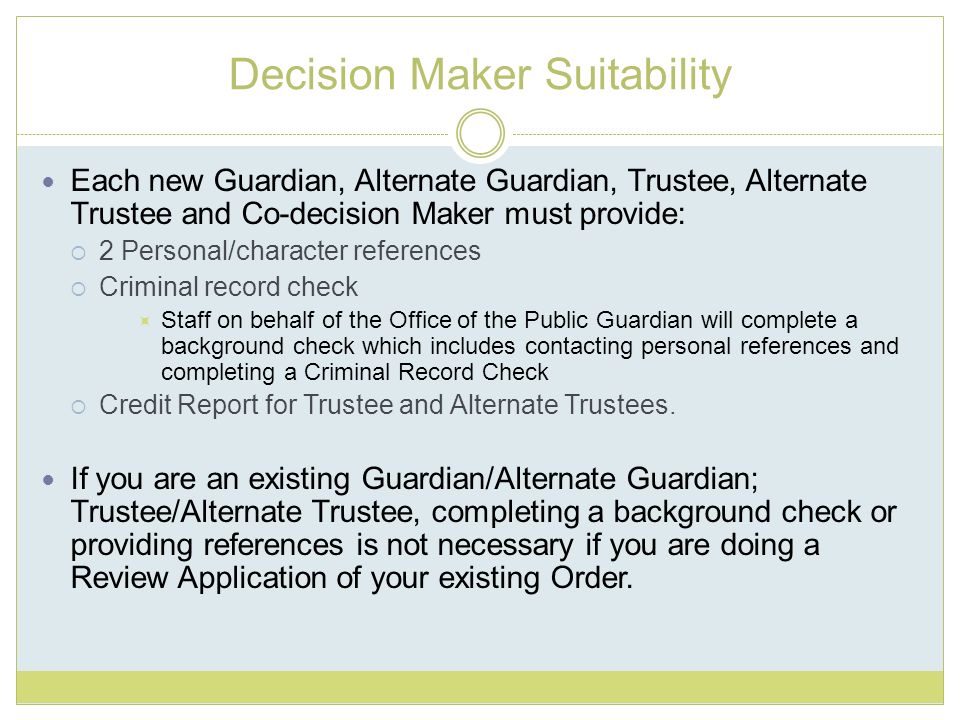 Decision Maker Suitability

Each new Guardian, Alternate Guardian, Trustee, Alternate Trustee and Co-decision Maker must provide:

2 Personal/character references

Criminal record check

Staff on behalf of the Office of the Public Guardian will complete a background check which includes contacting personal references and completing a Criminal Record Check

Credit Report for Trustee and Alternate Trustees.

If you are an existing Guardian/Alternate Guardian; Trustee/Alternate Trustee, completing a background check or providing references is not necessary if you are doing a Review Application of your existing Order.